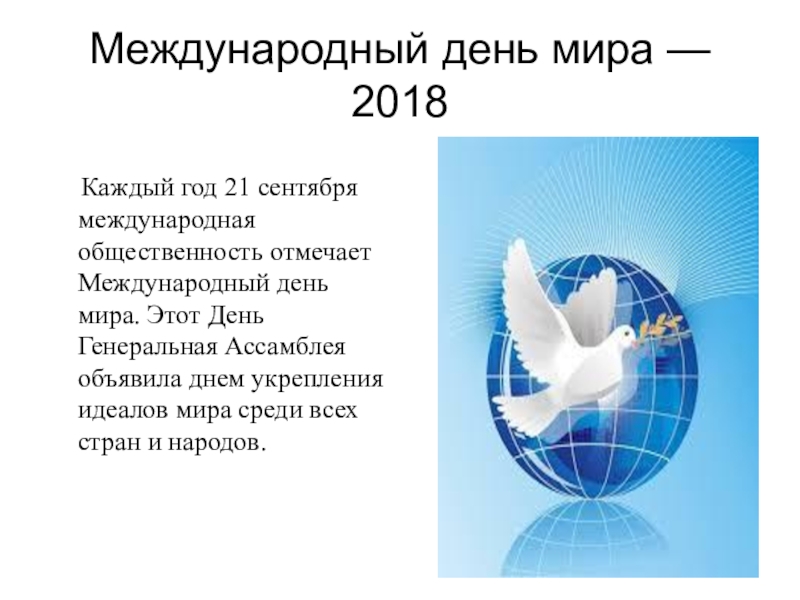 Международный день мира — 2018

Каждый год 21 сентября международная общественность отмечает Международный день мира. Этот День Генеральная Ассамблея объявила днем укрепления идеалов мира среди всех стран и народов.